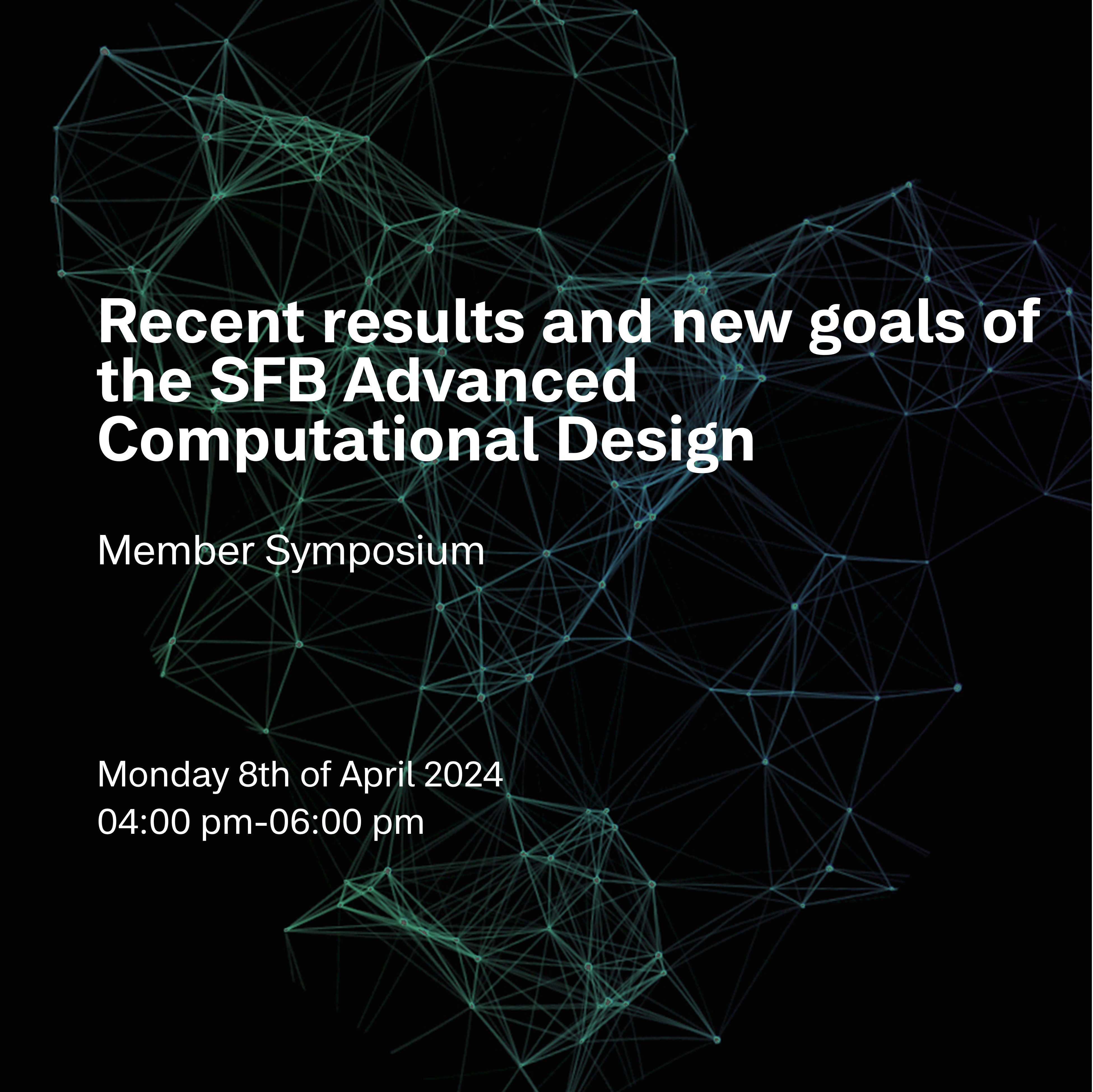 Recent results and new goals of the SFB Advanced Computational Design

Member Symposium

Monday 8th of April 2024
04:00 pm-06:00 pm